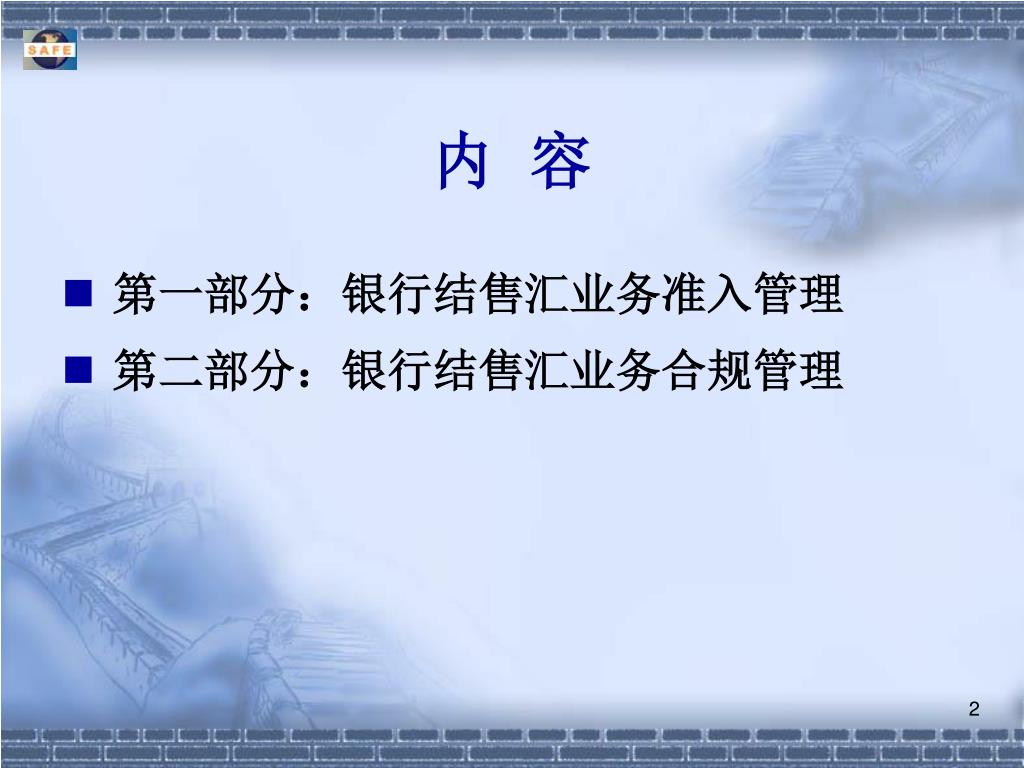 SAFE

内 容

■ 第一部分：银行结售汇业务准入管理
■ 第二部分：银行结售汇业务合规管理

2